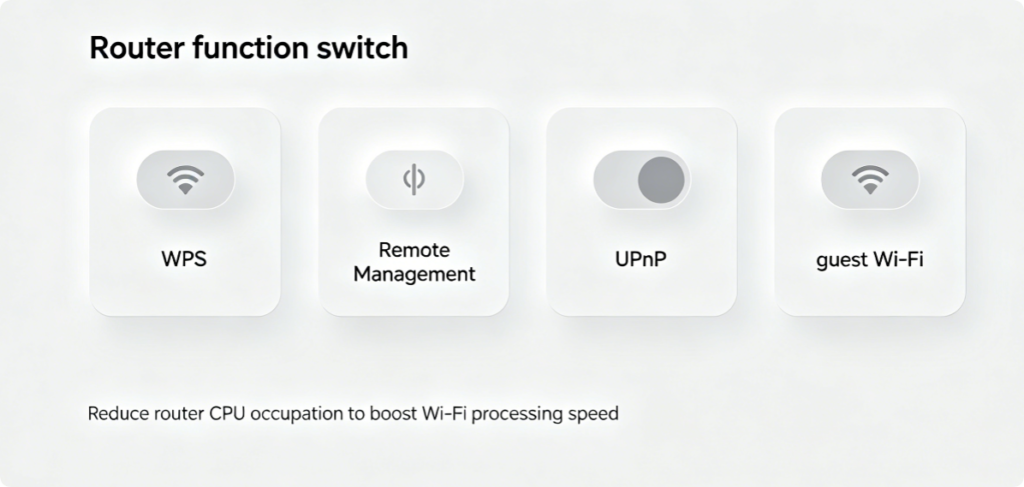 Router function switch

WPS

Remote Management

UPnP

guest Wi-Fi

Reduce router CPU occupation to boost Wi-Fi processing speed